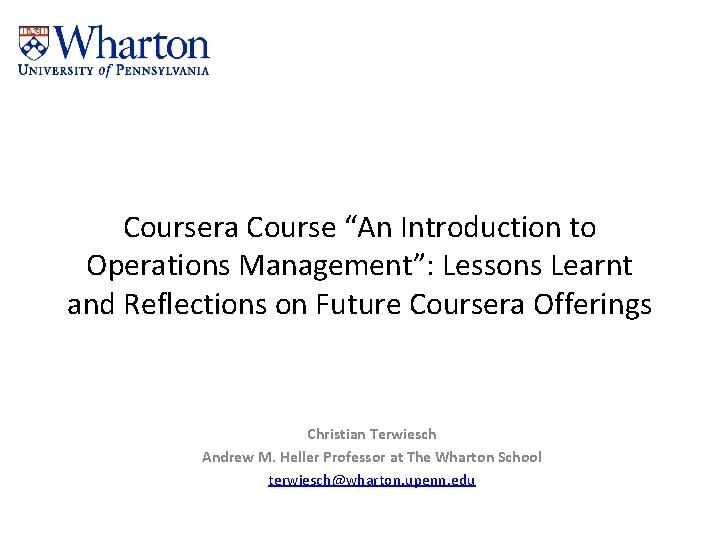 Wharton
UNIVERSITY of PENNSYLVANIA

Coursera Course “An Introduction to Operations Management”: Lessons Learnt and Reflections on Future Coursera Offerings

Christian Terwiesch
Andrew M. Heller Professor at The Wharton School
terwiesch@wharton.upenn.edu